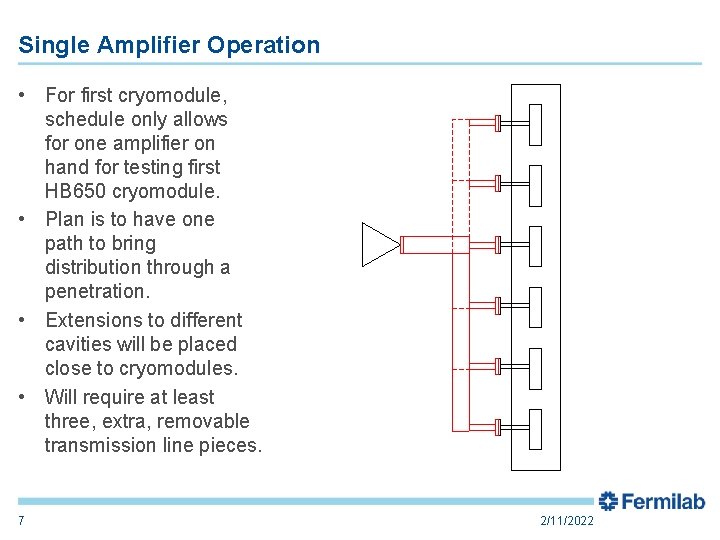 Single Amplifier Operation

• For first cryomodule, schedule only allows for one amplifier on hand for testing first HB650 cryomodule.
• Plan is to have one path to bring distribution through a penetration.
• Extensions to different cavities will be placed close to cryomodules.
• Will require at least three, extra, removable transmission line pieces.

Fermilab

7

2/11/2022